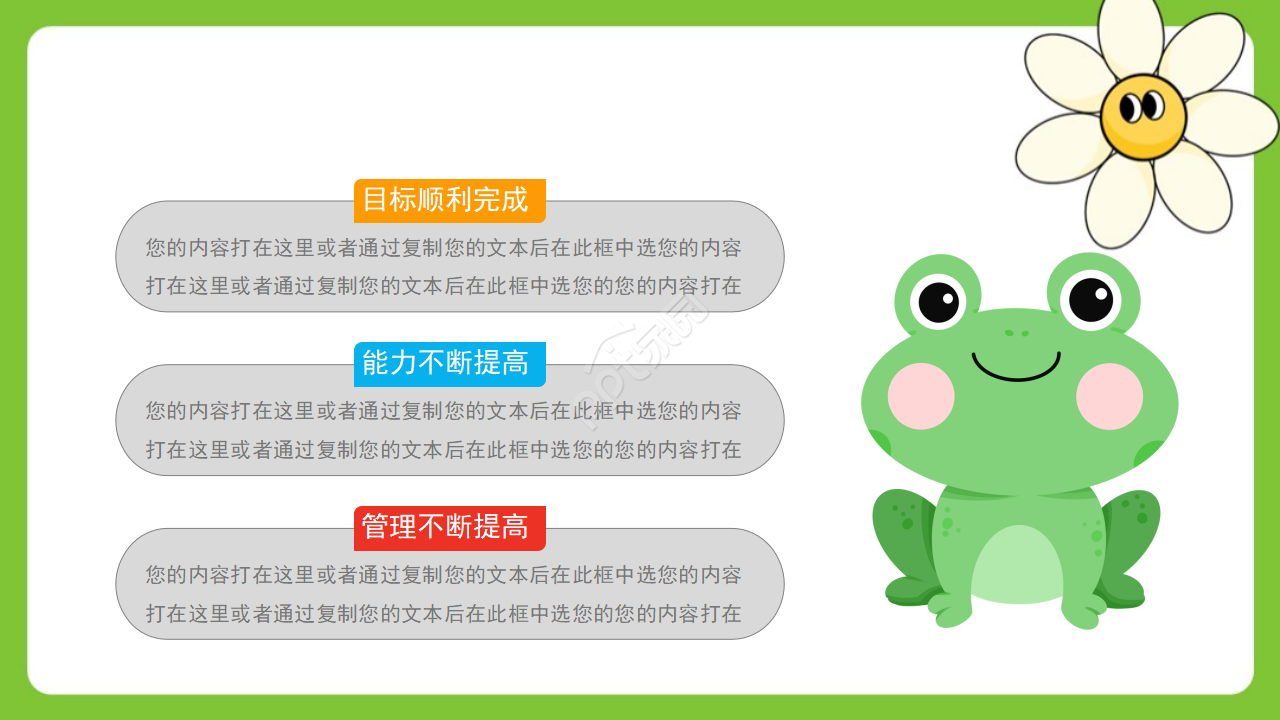 目标顺利完成

您的内容打在这里或者通过复制您的文本后在此框中选您的内容打在这里或者通过复制您的文本后在此框中选您的您的内容打在

能力不断提高

您的内容打在这里或者通过复制您的文本后在此框中选您的内容打在这里或者通过复制您的文本后在此框中选您的您的内容打在

管理不断提高

您的内容打在这里或者通过复制您的文本后在此框中选您的内容打在这里或者通过复制您的文本后在此框中选您的您的内容打在